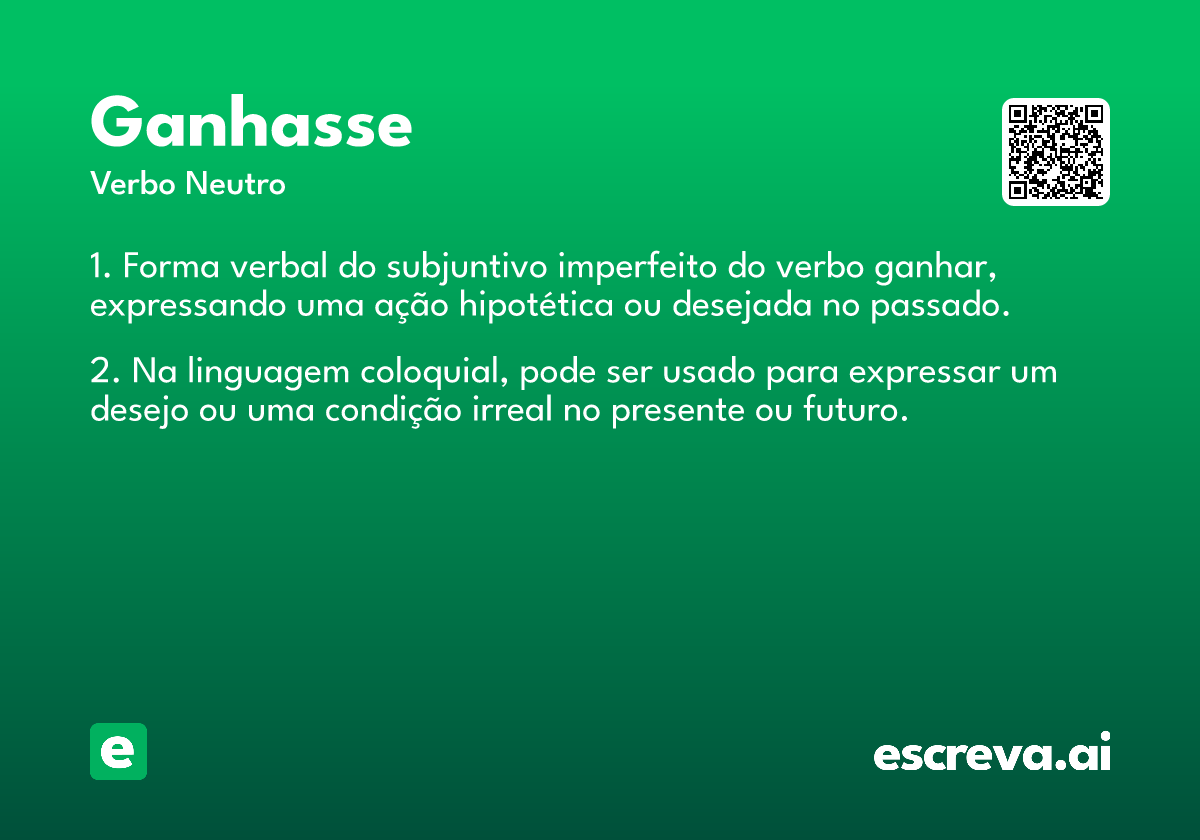 Ganhasse
Verbo Neutro

1. Forma verbal do subjuntivo imperfeito do verbo ganhar, expressando uma ação hipotética ou desejada no passado.

2. Na linguagem coloquial, pode ser usado para expressar um desejo ou uma condição irreal no presente ou futuro.

e

escreva.ai